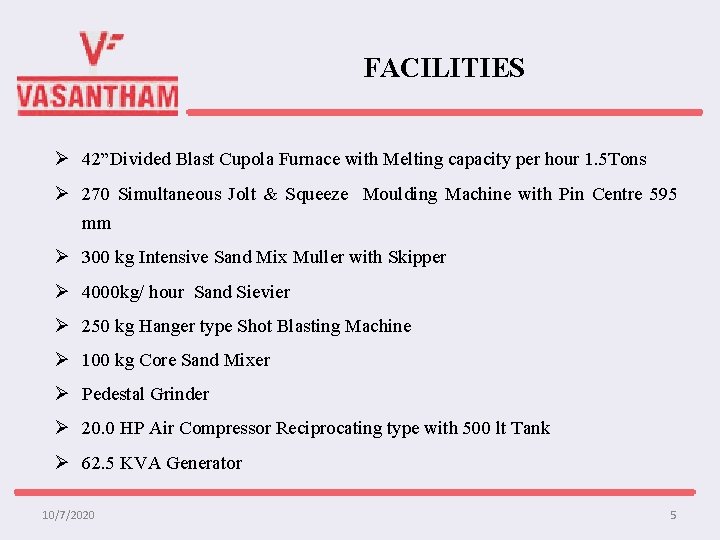 VASANTHAM

FACILITIES

➢ 42”Divided Blast Cupola Furnace with Melting capacity per hour 1.5Tons

➢ 270 Simultaneous Jolt & Squeeze Moulding Machine with Pin Centre 595 mm

➢ 300 kg Intensive Sand Mix Muller with Skipper

➢ 4000kg/ hour Sand Sievier

➢ 250 kg Hanger type Shot Blasting Machine

➢ 100 kg Core Sand Mixer

➢ Pedestal Grinder

➢ 20.0 HP Air Compressor Reciprocating type with 500 lt Tank

➢ 62.5 KVA Generator

10/7/2020

5